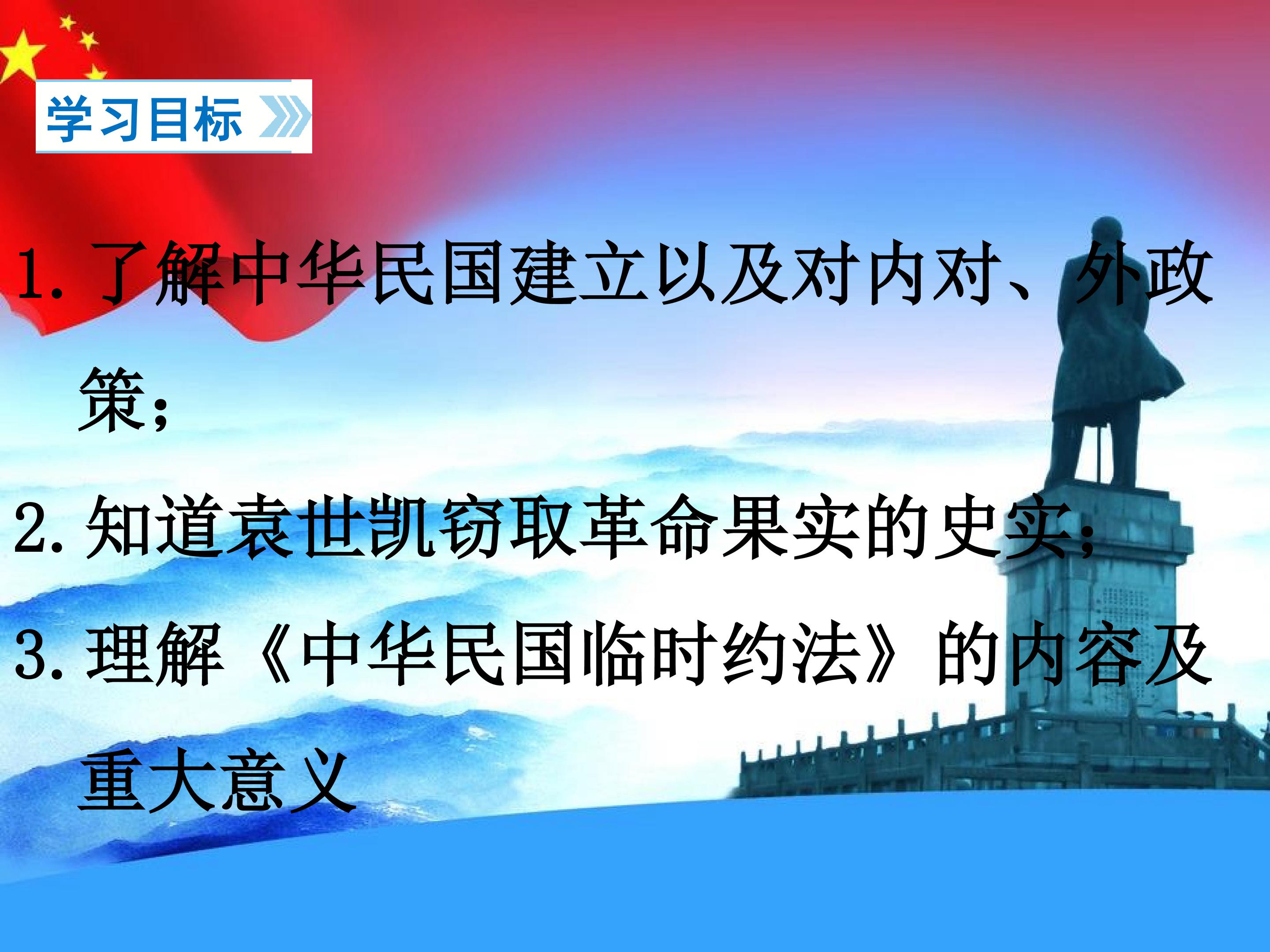 学习目标

1.了解中华民国建立以及对内对、外政策;

2.知道袁世凯窃取革命果实的史实;

3.理解《中华民国临时约法》的内容及重大意义